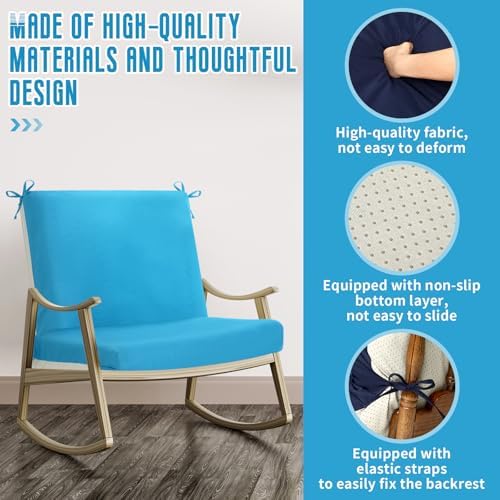 MADE OF HIGH-QUALITY MATERIALS AND THOUGHTFUL DESIGN

High-quality fabric, not easy to deform

Equipped with non-slip bottom layer, not easy to slide

Equipped with elastic straps to easily fix the backrest